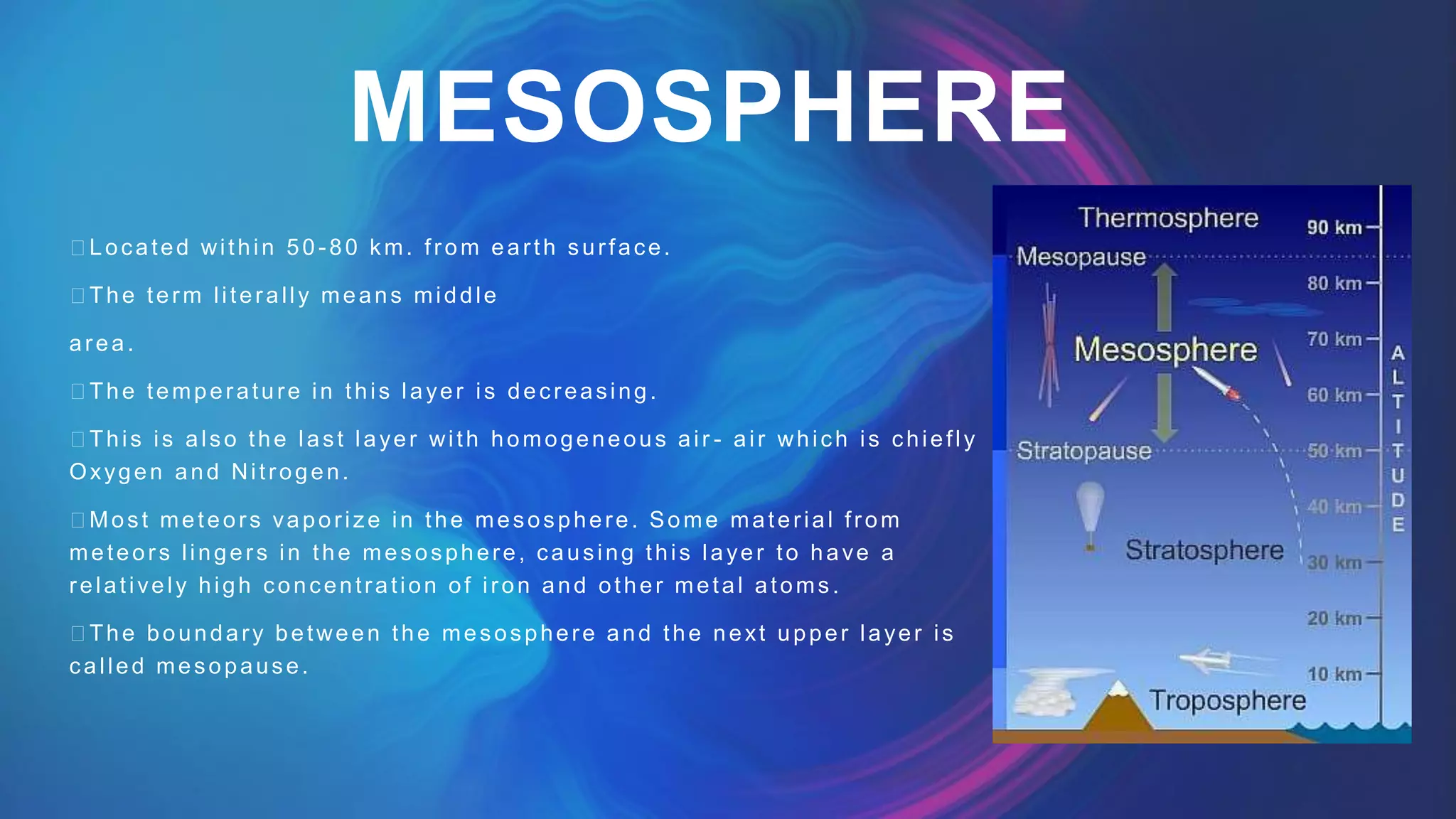 MESOSPHERE

Located within 50-80 km. from earth surface.

The term literally means middle

area.

The temperature in this layer is decreasing.

This is also the last layer with homogeneous air- air which is chiefly Oxygen and Nitrogen.

Most meteors vaporize in the mesosphere. Some material from meteors lingers in the mesosphere, causing this layer to have a relatively high concentration of iron and other metal atoms.

The boundary between the mesosphere and the next upper layer is called mesopause.

Thermosphere
Mesopause
Mesosphere
Stratopause
Stratosphere
Troposphere
90 km
80 km
70 km
60 km
50 km
40 km
30 km
20 km
10 km
ALTITUDE